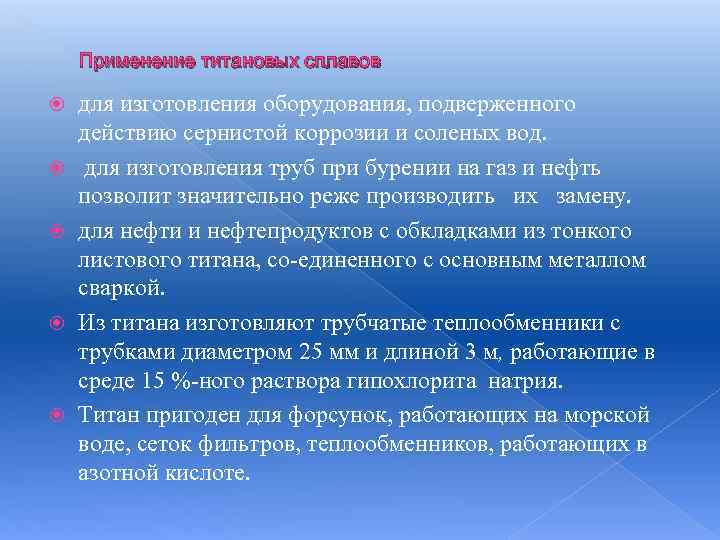 Применение титановых сплавов

для изготовления оборудования, подверженного действию сернистой коррозии и соленых вод.

для изготовления труб при бурении на газ и нефть позволит значительно реже производить их замену.

для нефти и нефтепродуктов с обкладками из тонкого листового титана, со-единенного с основным металлом сваркой.

Из титана изготовляют трубчатые теплообменники с трубками диаметром 25 мм и длиной 3 м, работающие в среде 15 %-ного раствора гипохлорита натрия.

Титан пригоден для форсунок, работающих на морской воде, сеток фильтров, теплообменников, работающих в азотной кислоте.